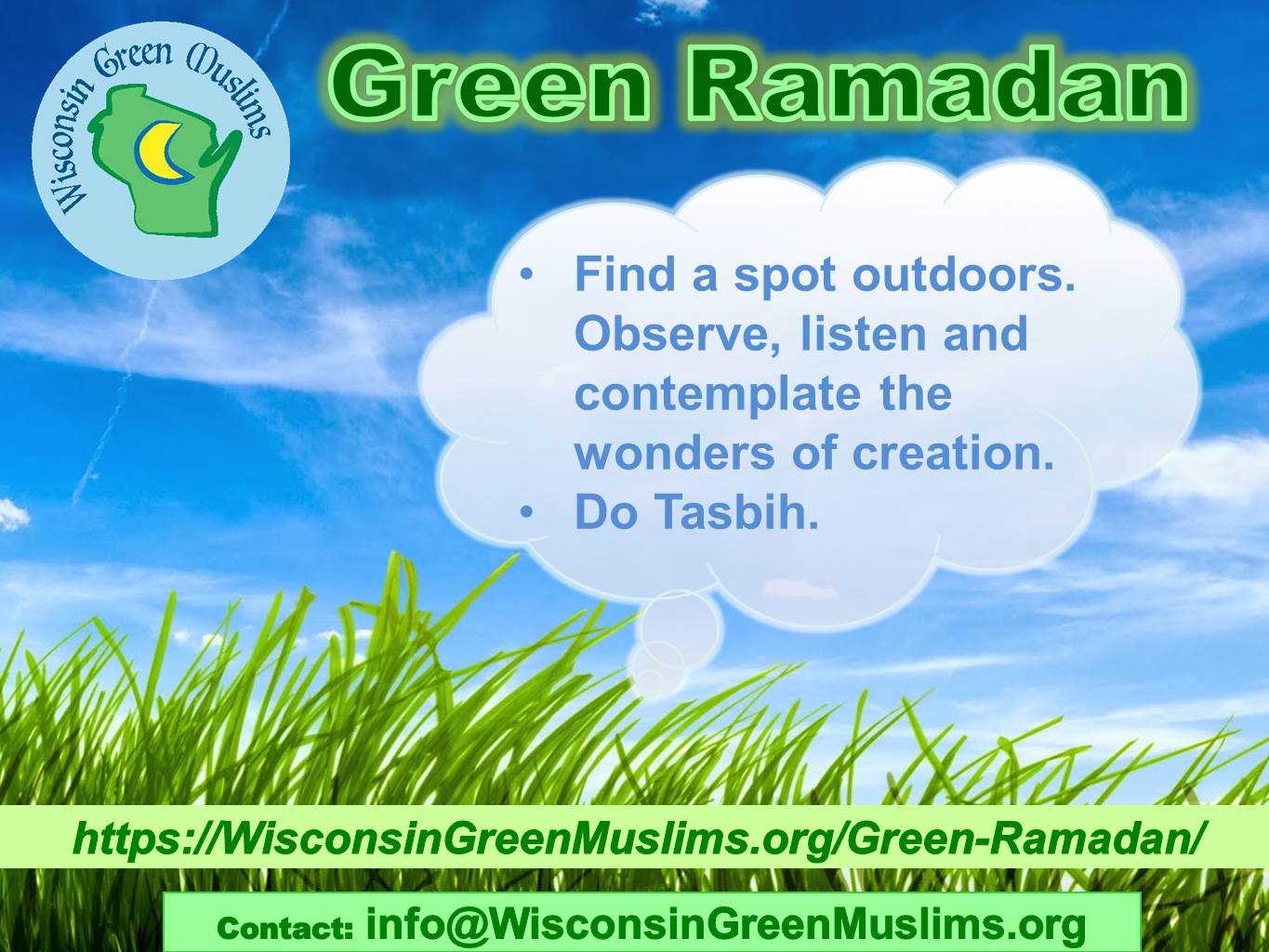 Wisconsin Green Muslims

Green Ramadan

• Find a spot outdoors. Observe, listen and contemplate the wonders of creation.
• Do Tasbih.

https://WisconsinGreenMuslims.org/Green-Ramadan/

Contact: info@WisconsinGreenMuslims.org